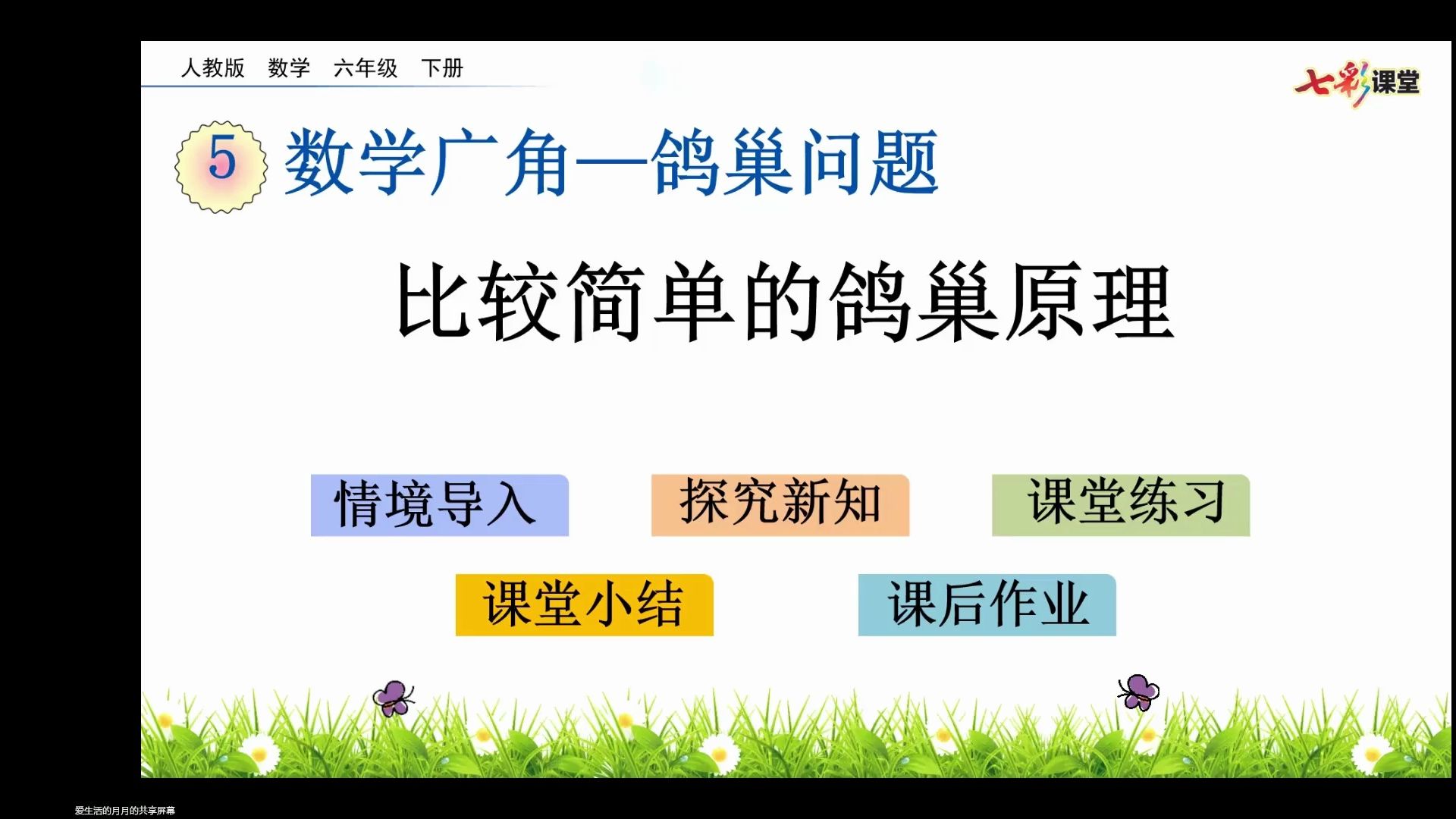 人教版 数学 六年级 下册

七彩课堂

5 数学广角—鸽巢问题

比较简单的鸽巢原理

情境导入

探究新知

课堂练习

课堂小结

课后作业

爱生活的月月的共享屏幕